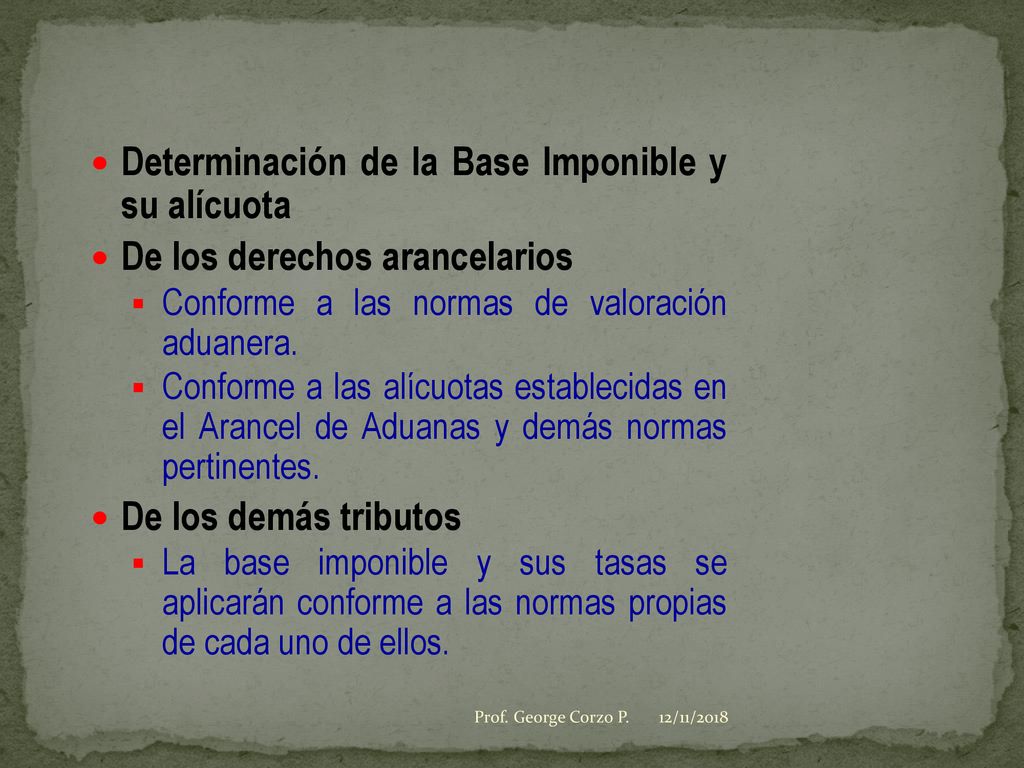 Determinación de la Base Imponible y su alícuota
De los derechos arancelarios
Conforme a las normas de valoración aduanera.
Conforme a las alícuotas establecidas en el Arancel de Aduanas y demás normas pertinentes.
De los demás tributos
La base imponible y sus tasas se aplicarán conforme a las normas propias de cada uno de ellos.

Prof. George Corzo P. 12/11/2018